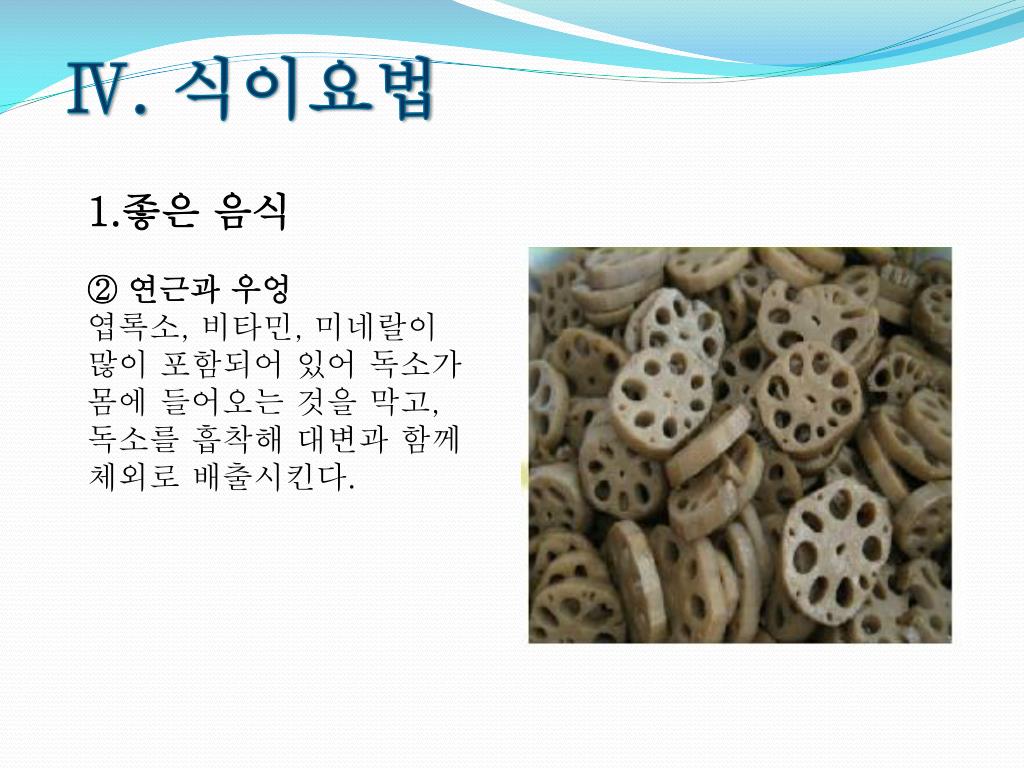 Ⅳ. 식이요법

1.좋은 음식

② 연근과 우엉
엽록소, 비타민, 미네랄이 많이 포함되어 있어 독소가 몸에 들어오는 것을 막고, 독소를 흡착해 대변과 함께 체외로 배출시킨다.